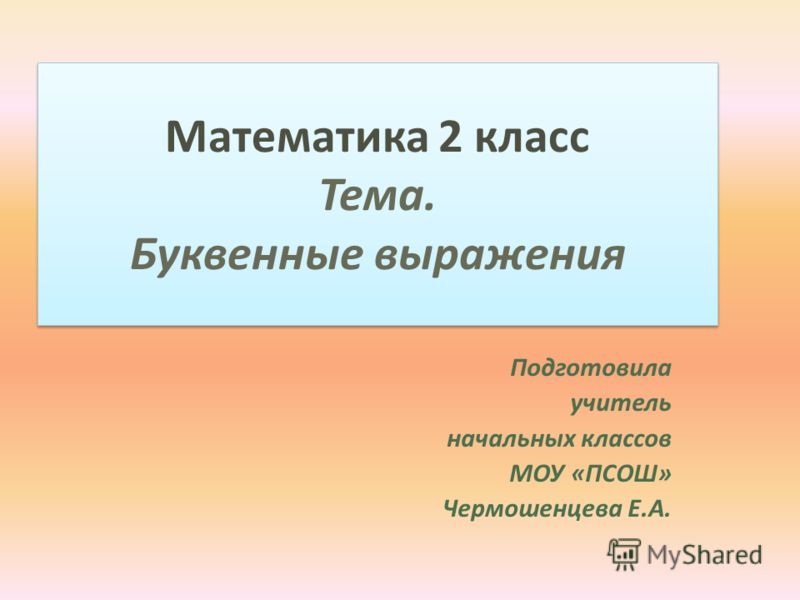 Математика 2 класс
Тема.
Буквенные выражения

Подготовила
учитель
начальных классов
МОУ «ПСОШ»
Чермошенцева Е.А.

MyShared